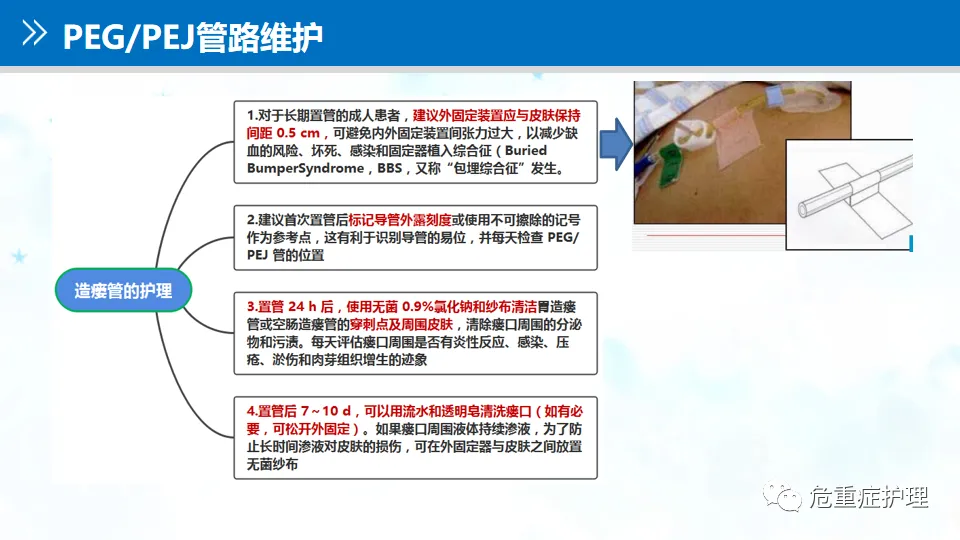 PEG/PEJ管路维护

造瘘管的护理

1.对于长期置管的成人患者，建议外固定装置应与皮肤保持间距 0.5 cm，可避免内外固定装置间张力过大，以减少缺血的风险、坏死、感染和固定器植入综合征（Buried BumperSyndrome，BBS，又称“包埋综合征”发生。

2.建议首次置管后标记导管外露刻度或使用不可擦除的记号作为参考点，这有利于识别导管的易位，并每天检查 PEG/PEJ 管的位置

3.置管 24 h 后，使用无菌 0.9%氯化钠和纱布清洁胃造瘘管或空肠造瘘管的穿刺点及周围皮肤，清除瘘口周围的分泌物和污渍。每天评估瘘口周围是否有炎性反应、感染、压疮、淤伤和肉芽组织增生的迹象

4.置管后 7～10 d，可以用流水和透明皂清洗瘘口（如有必要，可松开外固定）。如果瘘口周围液体持续渗液，为了防止长时间渗液对皮肤的损伤，可在外固定器与皮肤之间放置无菌纱布

危重症护理